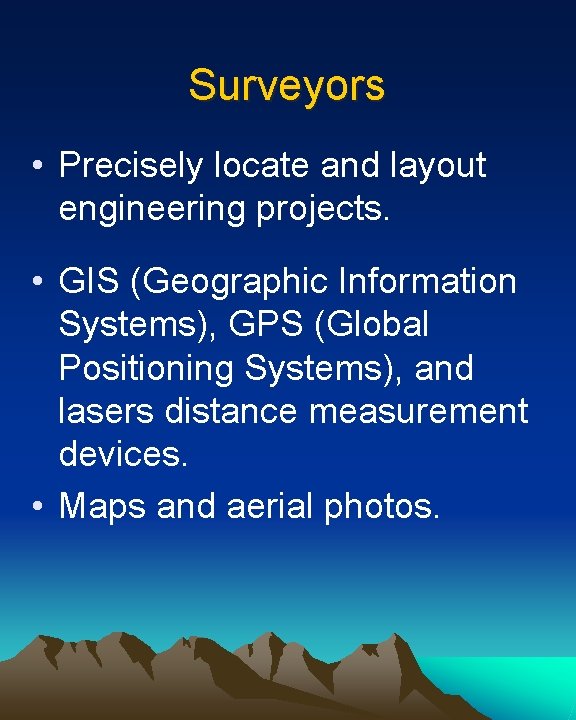 Surveyors

• Precisely locate and layout engineering projects.

• GIS (Geographic Information Systems), GPS (Global Positioning Systems), and lasers distance measurement devices.

• Maps and aerial photos.